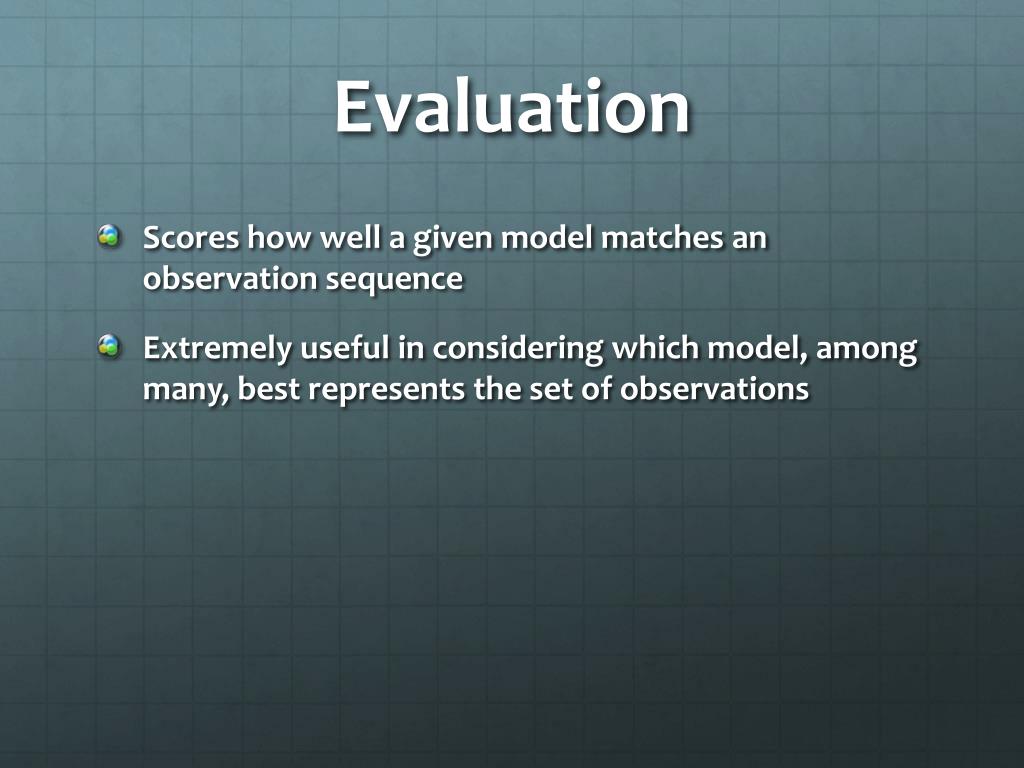 Evaluation

Scores how well a given model matches an observation sequence

Extremely useful in considering which model, among many, best represents the set of observations